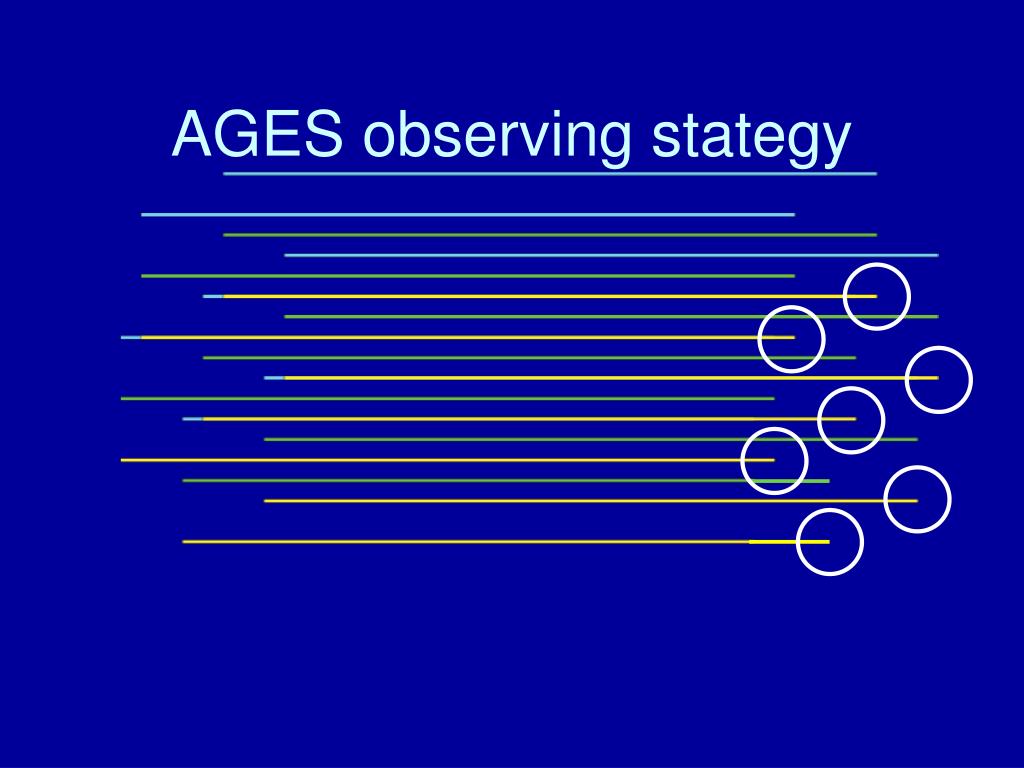 AGES observing stategy